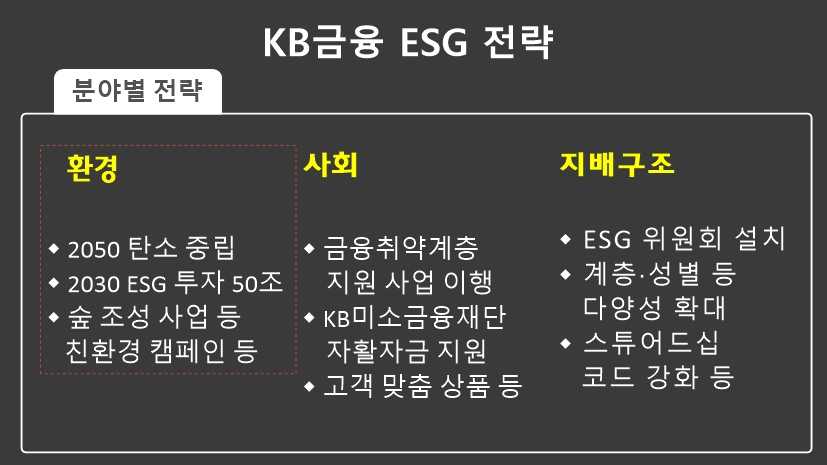 KB금융 ESG 전략

분야별 전략

환경

◆ 2050 탄소 중립
◆ 2030 ESG 투자 50조
◆ 숲 조성 사업 등 친환경 캠페인 등

사회

◆ 금융취약계층 지원 사업 이행
◆ KB미소금융재단 자활자금 지원
◆ 고객 맞춤 상품 등

지배구조

◆ ESG 위원회 설치
◆ 계층·성별 등 다양성 확대
◆ 스튜어드십 코드 강화 등